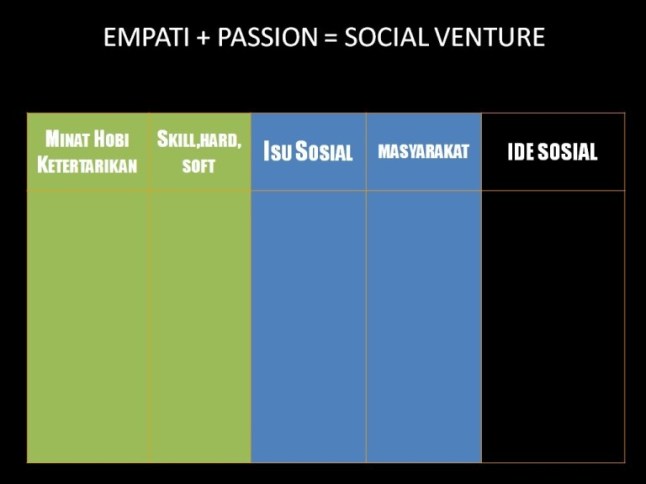 EMPATI + PASSION = SOCIAL VENTURE

| MINAT HOBI KETERTARIKAN | SKILL,HARD, SOFT | ISU SOSIAL | MASYARAKAT | IDE SOSIAL |
|---|---|---|---|---|
| | | | | |